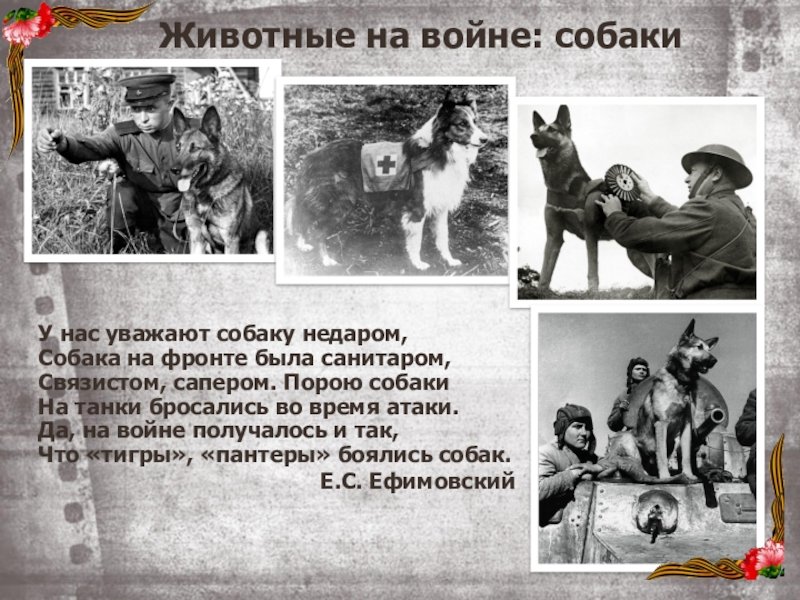 Животные на войне: собаки

У нас уважают собаку недаром,
Собака на фронте была санитаром,
Связистом, сапером. Порою собаки
На танки бросались во время атаки.
Да, на войне получалось и так,
Что «тигры», «пантеры» боялись собак.
Е.С. Ефимовский